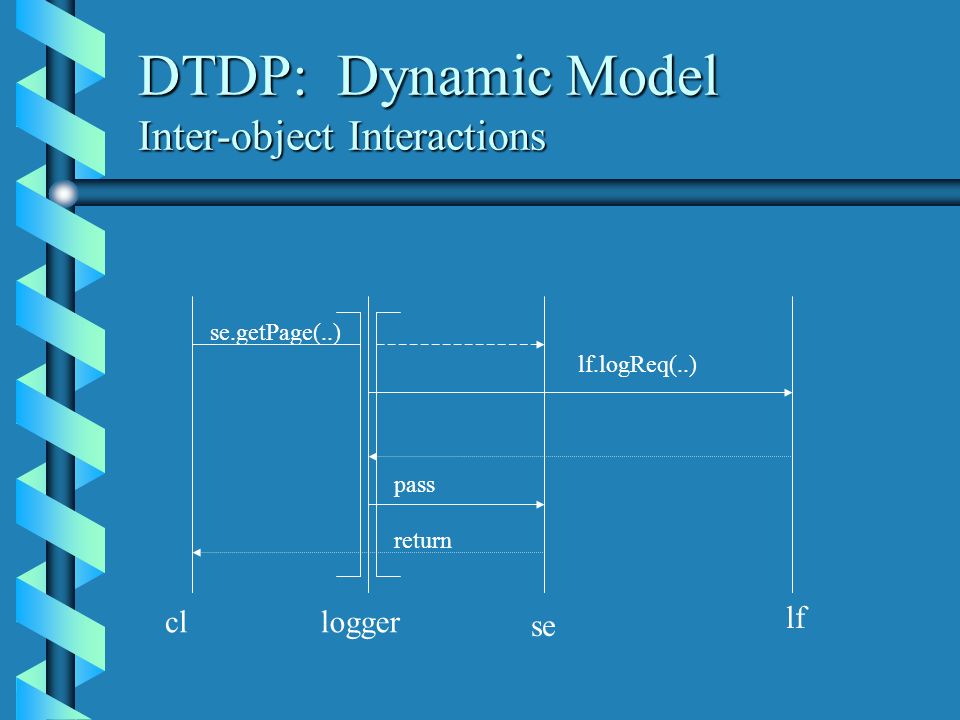 DTDP: Dynamic Model
Inter-object Interactions

se.getPage(..)

lf.logReq(..)

pass

return

cl

logger

se

lf